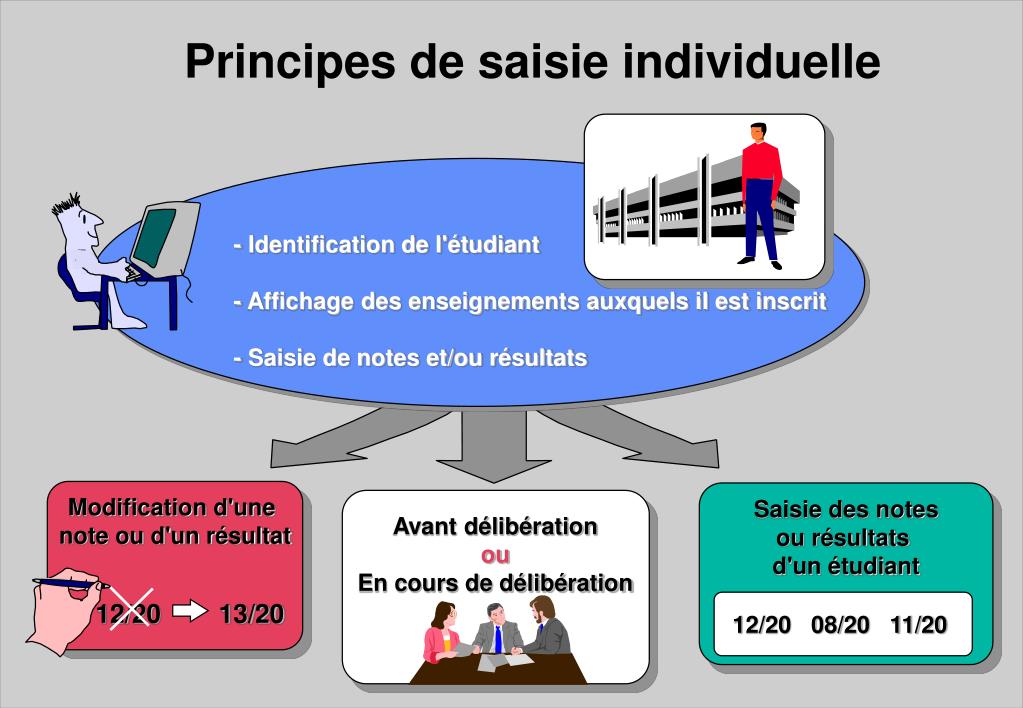 Principes de saisie individuelle

- Identification de l'étudiant

- Affichage des enseignements auxquels il est inscrit

- Saisie de notes et/ou résultats

Modification d'une note ou d'un résultat

12/20 13/20

Avant délibération
ou
En cours de délibération

Saisie des notes ou résultats d'un étudiant

12/20 08/20 11/20